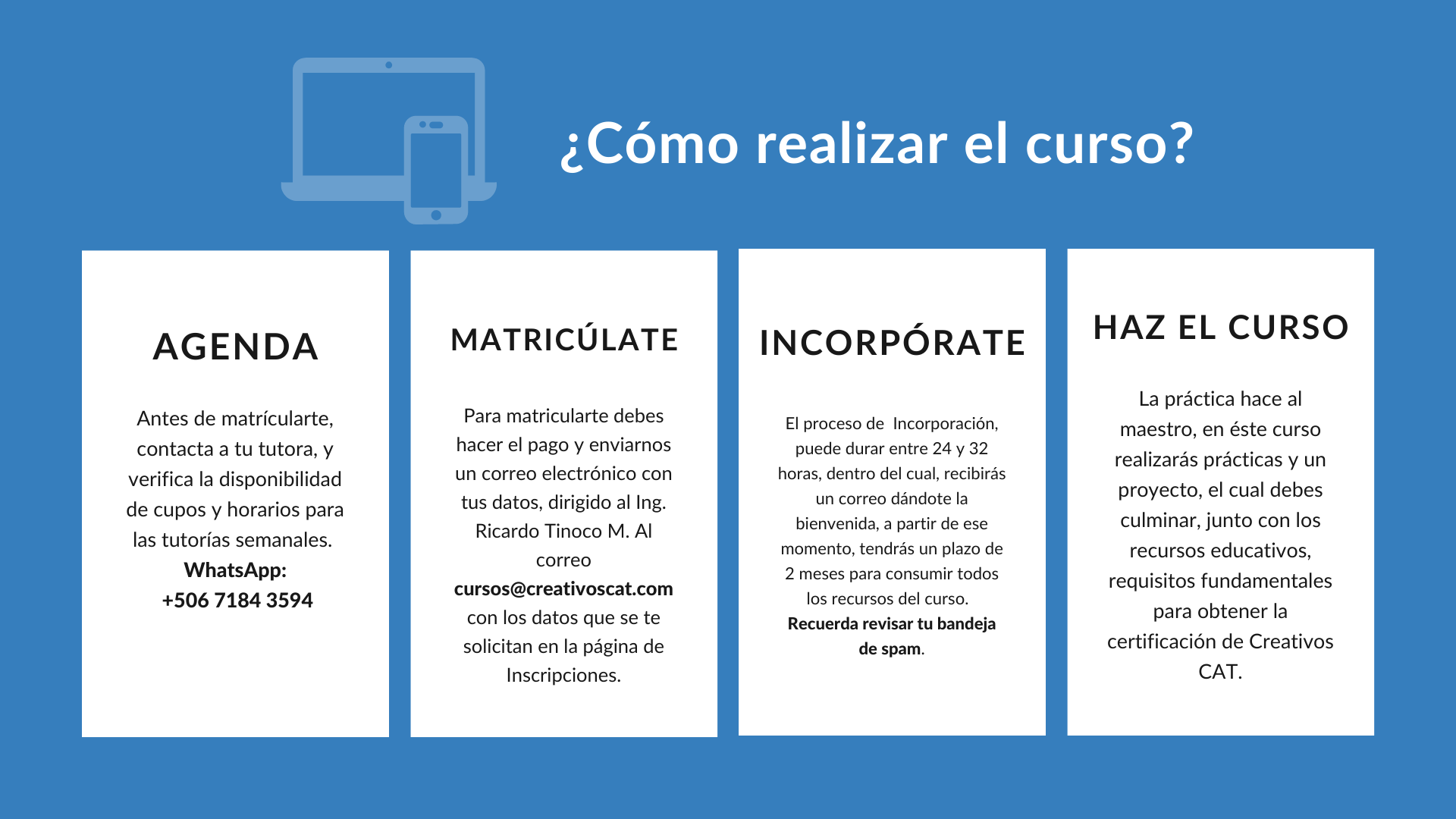 ¿Cómo realizar el curso?

AGENDA

Antes de matrícularte, contacta a tu tutora, y verifica la disponibilidad de cupos y horarios para las tutorías semanales.
WhatsApp:
+506 7184 3594

MATRICÚLATE

Para matricularte debes hacer el pago y enviarnos un correo electrónico con tus datos, dirigido al Ing. Ricardo Tinoco M. Al correo cursos@creativoscat.com con los datos que se te solicitan en la página de Inscripciones.

INCORPÓRATE

El proceso de Incorporación, puede durar entre 24 y 32 horas, dentro del cual, recibirás un correo dándote la bienvenida, a partir de ese momento, tendrás un plazo de 2 meses para consumir todos los recursos del curso.
Recuerda revisar tu bandeja de spam.

HAZ EL CURSO

La práctica hace al maestro, en éste curso realizarás prácticas y un proyecto, el cual debes culminar, junto con los recursos educativos, requisitos fundamentales para obtener la certificación de Creativos CAT.